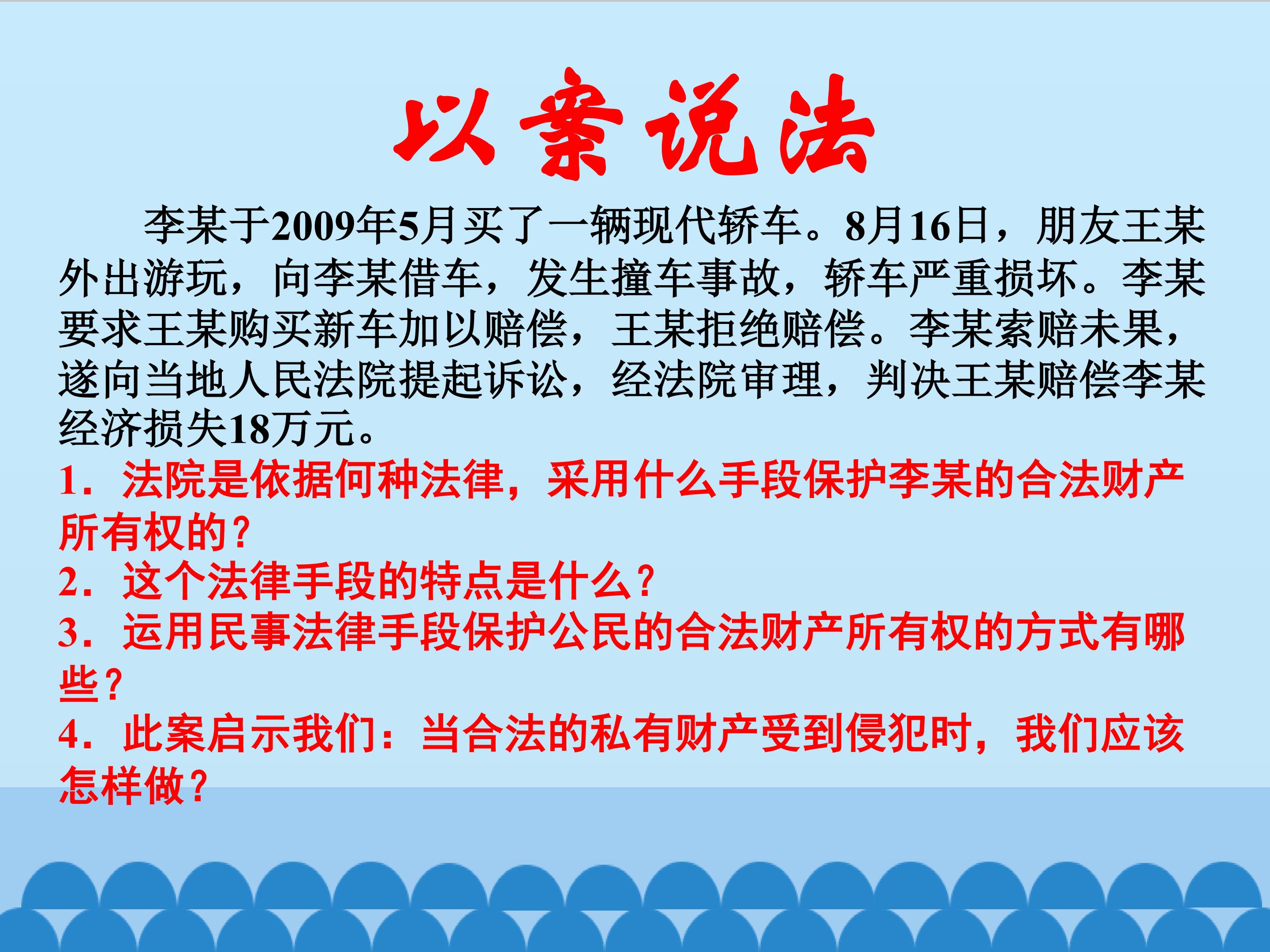 以案说法

李某于2009年5月买了一辆现代轿车。8月16日，朋友王某外出游玩，向李某借车，发生撞车事故，轿车严重损坏。李某要求王某购买新车加以赔偿，王某拒绝赔偿。李某索赔未果，遂向当地人民法院提起诉讼，经法院审理，判决王某赔偿李某经济损失18万元。

1．法院是依据何种法律，采用什么手段保护李某的合法财产所有权的？
2．这个法律手段的特点是什么？
3．运用民事法律手段保护公民的合法财产所有权的方式有哪些？
4．此案启示我们：当合法的私有财产受到侵犯时，我们应该怎样做？